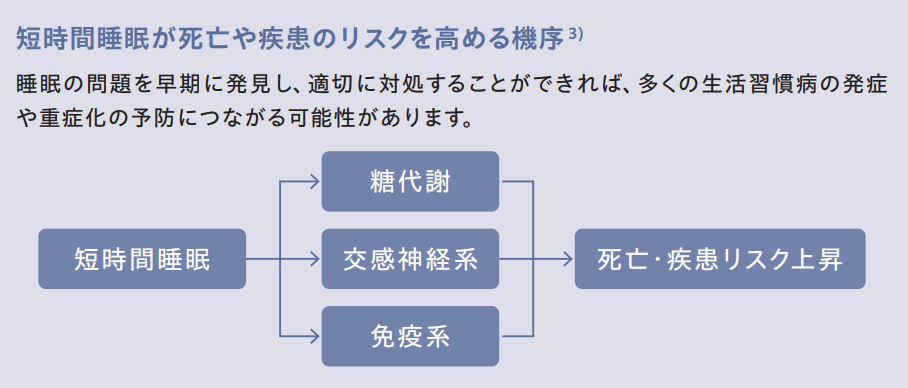 短時間睡眠が死亡や疾患のリスクを高める機序$^{3)}$

睡眠の問題を早期に発見し、適切に対処することができれば、多くの生活習慣病の発症や重症化の予防につながる可能性があります。

短時間睡眠

糖代謝

交感神経系

免疫系

死亡・疾患リスク上昇